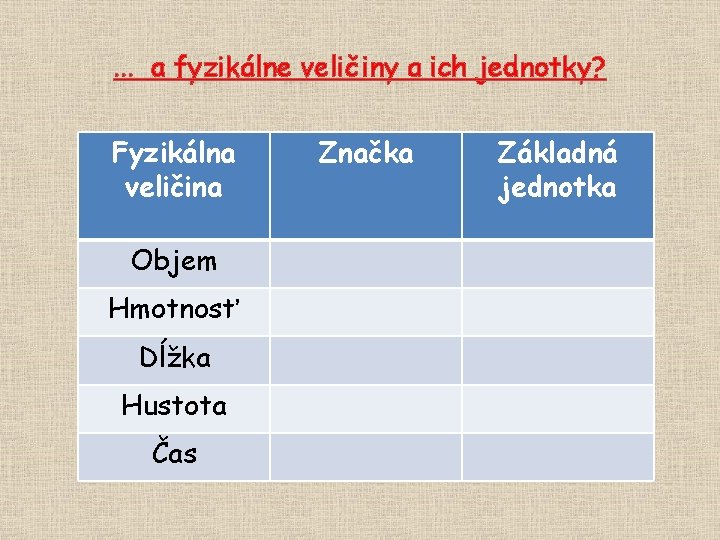 ... a fyzikálne veličiny a ich jednotky?

| Fyzikálna veličina | Značka | Základná jednotka |
|---|---|---|
| Objem | | |
| Hmotnosť | | |
| Dĺžka | | |
| Hustota | | |
| Čas | | |